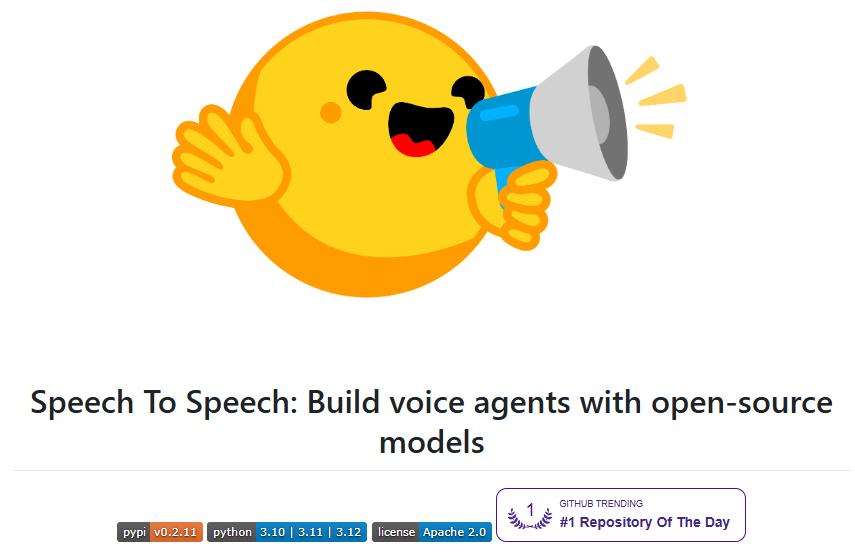 Speech To Speech: Build voice agents with open-source models

pypi v0.2.11 python 3.10 | 3.11 | 3.12 license Apache 2.0

1 GITHUB TRENDING #1 Repository Of The Day